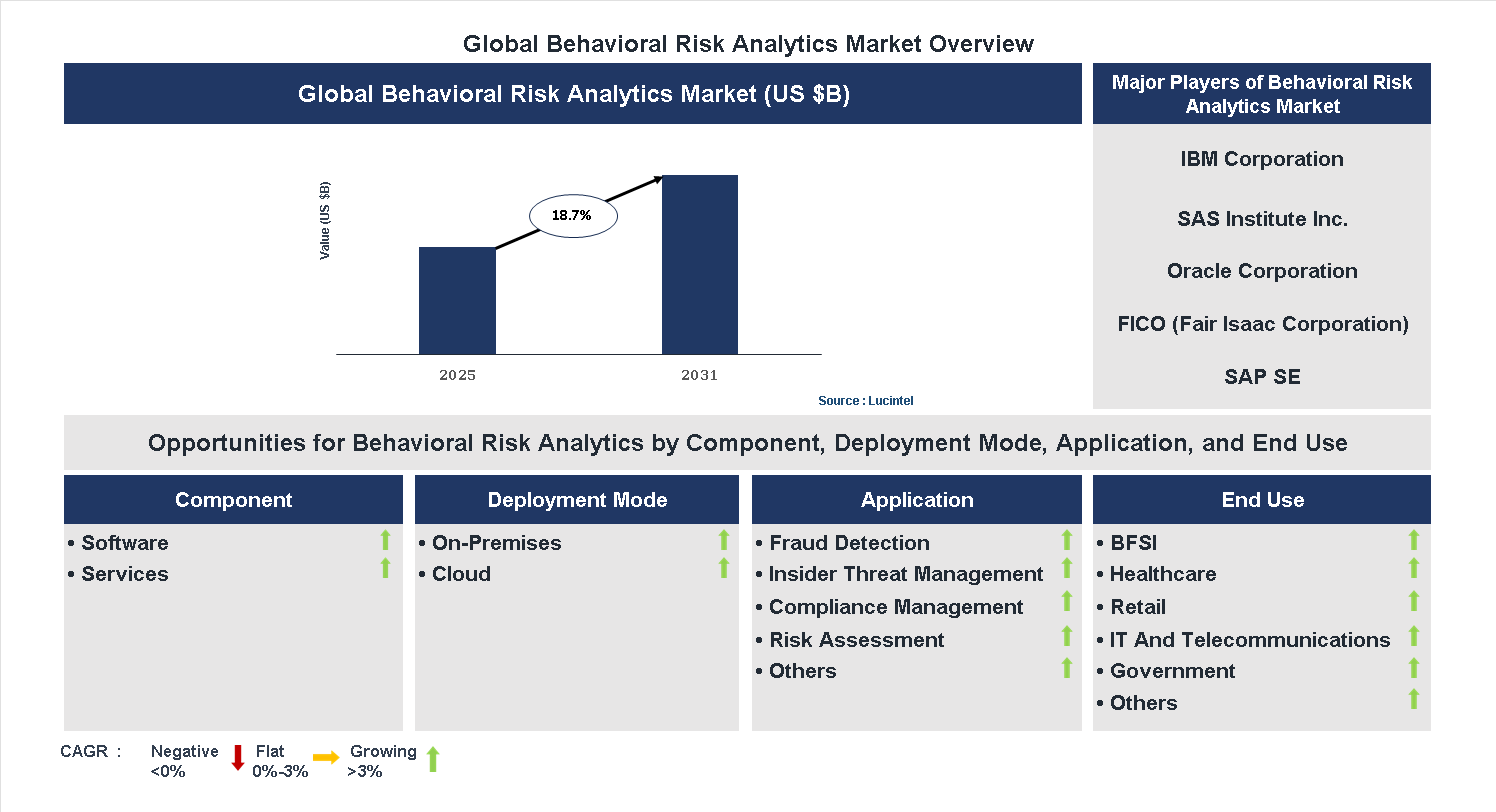 Global Behavioral Risk Analytics Market Overview

Global Behavioral Risk Analytics Market (US $B)

Value (US $B)

18.7%

2025

2031

Source : Lucintel

Major Players of Behavioral Risk Analytics Market

IBM Corporation

SAS Institute Inc.

Oracle Corporation

FICO (Fair Isaac Corporation)

SAP SE

Opportunities for Behavioral Risk Analytics by Component, Deployment Mode, Application, and End Use

Component
• Software
• Services

Deployment Mode
• On-Premises
• Cloud

Application
• Fraud Detection
• Insider Threat Management
• Compliance Management
• Risk Assessment
• Others

End Use
• BFSI
• Healthcare
• Retail
• IT And Telecommunications
• Government
• Others

CAGR : Negative <0% Flat 0%-3% Growing >3%